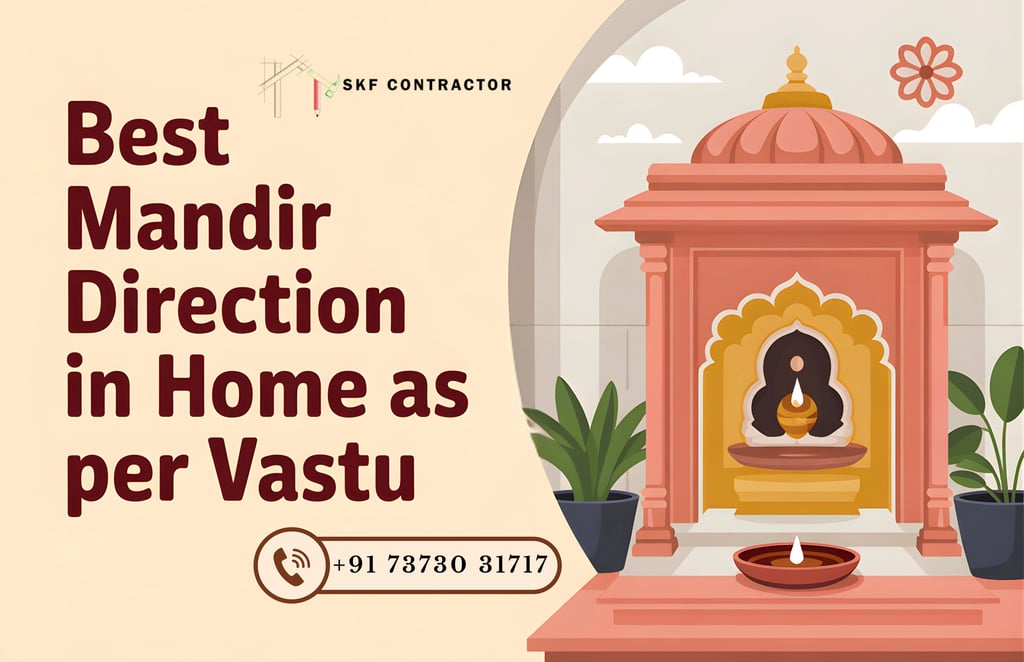 SKF CONTRACTOR

Best Mandir Direction in Home as per Vastu

+91 73730 31717